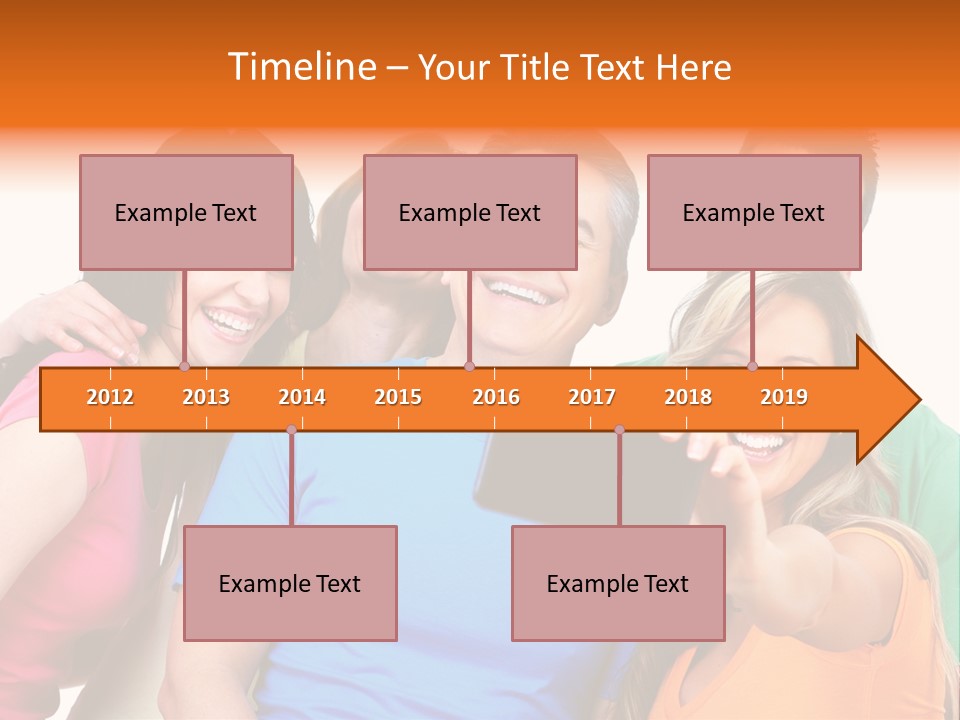 Timeline – Your Title Text Here

Example Text

Example Text

Example Text

2012 2013 2014 2015 2016 2017 2018 2019

Example Text

Example Text